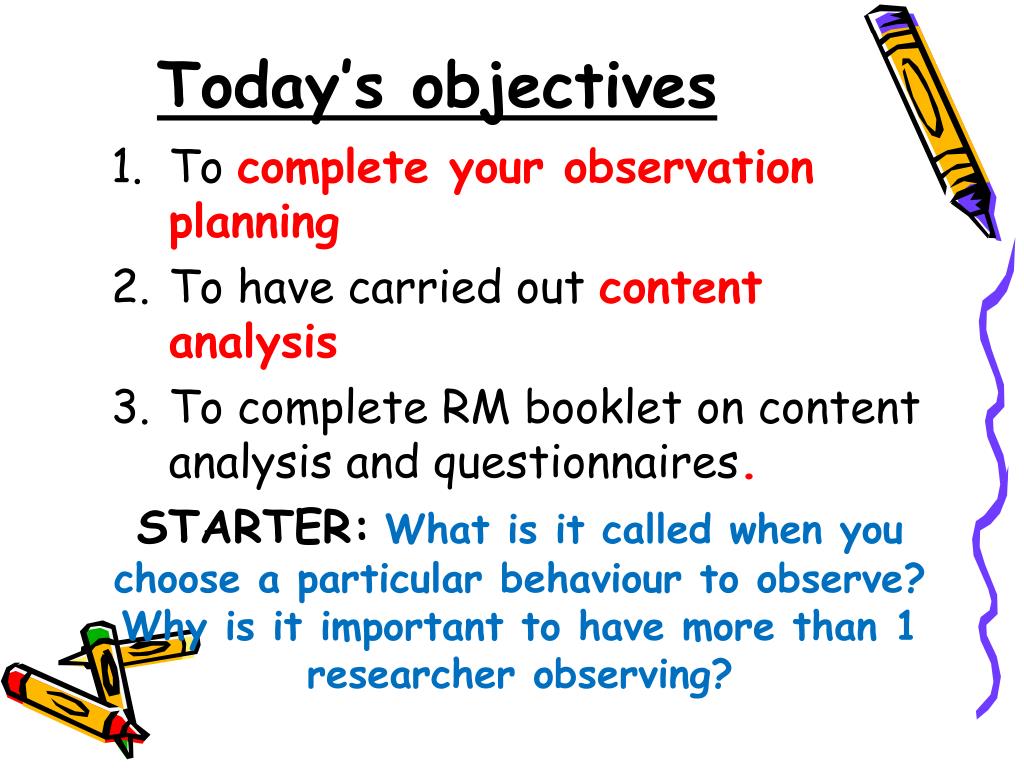 Today's objectives

1. To complete your observation planning
2. To have carried out content analysis
3. To complete RM booklet on content analysis and questionnaires.

STARTER: What is it called when you choose a particular behaviour to observe? Why is it important to have more than 1 researcher observing?